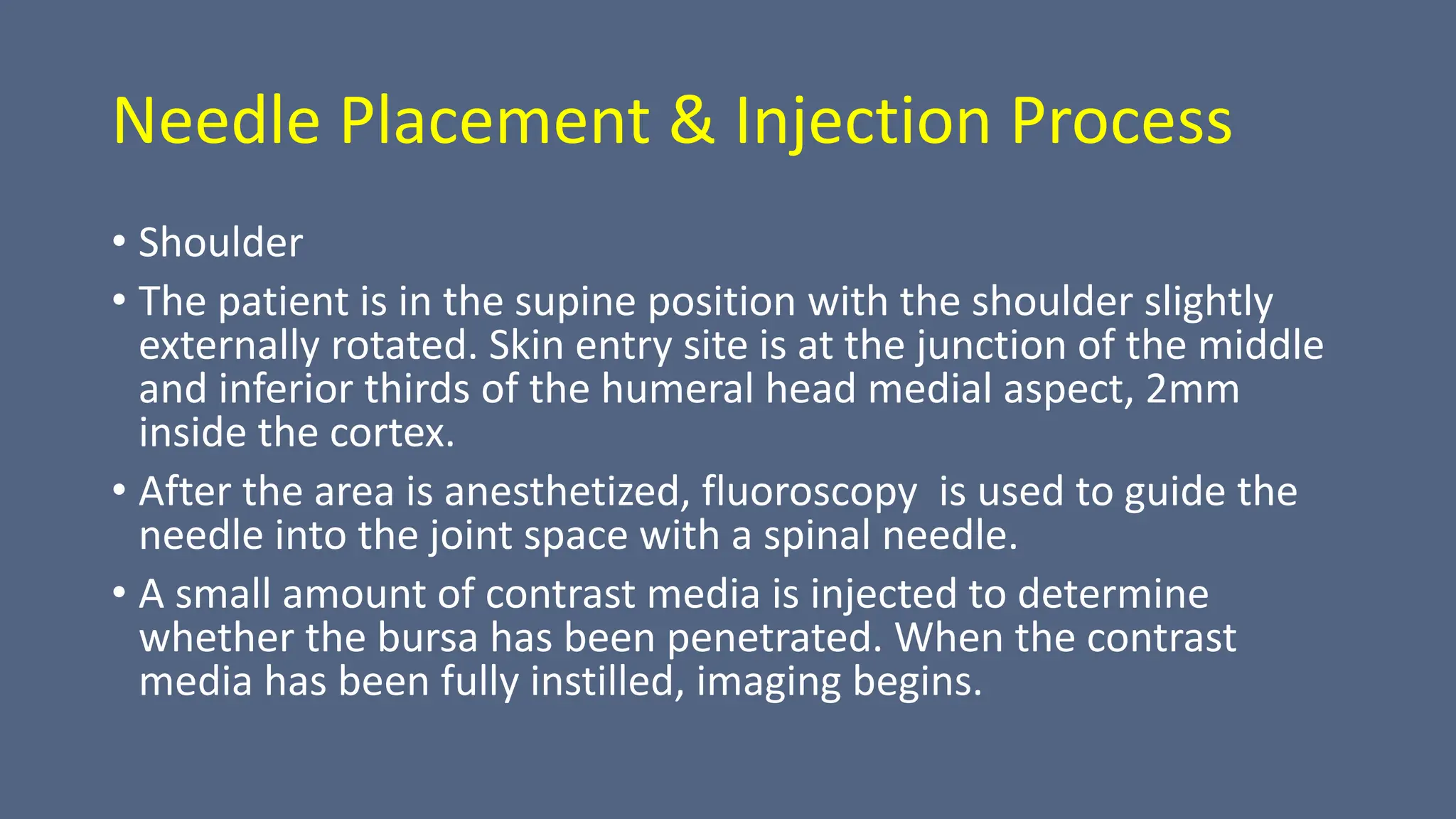 Needle Placement & Injection Process

• Shoulder

• The patient is in the supine position with the shoulder slightly externally rotated. Skin entry site is at the junction of the middle and inferior thirds of the humeral head medial aspect, 2mm inside the cortex.

• After the area is anesthetized, fluoroscopy  is used to guide the needle into the joint space with a spinal needle.

• A small amount of contrast media is injected to determine whether the bursa has been penetrated. When the contrast media has been fully instilled, imaging begins.